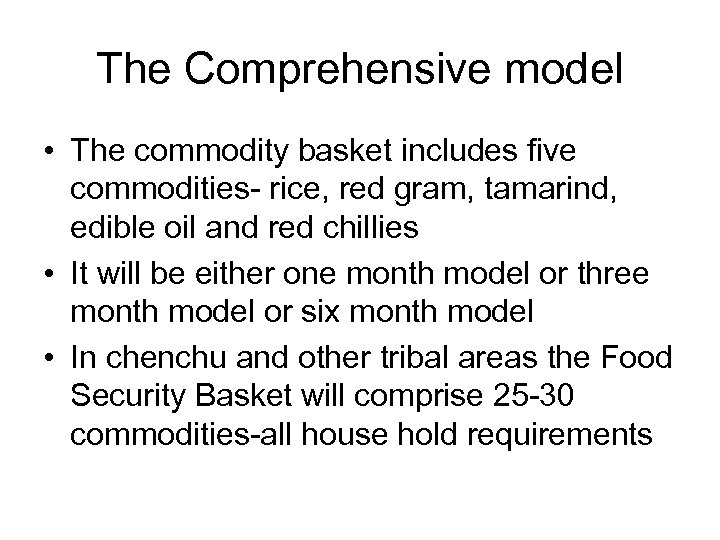 The Comprehensive model

• The commodity basket includes five commodities- rice, red gram, tamarind, edible oil and red chillies
• It will be either one month model or three month model or six month model
• In chenchu and other tribal areas the Food Security Basket will comprise 25-30 commodities-all house hold requirements